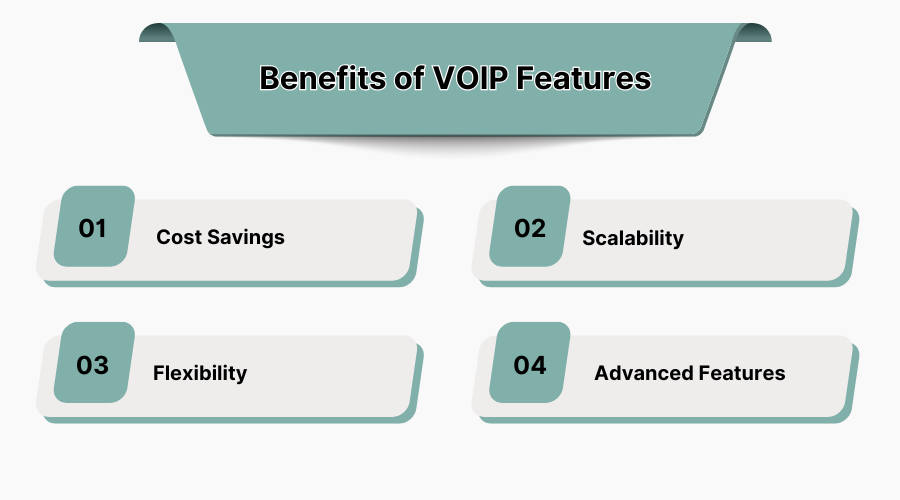 Benefits of VOIP Features

01 Cost Savings

02 Scalability

03 Flexibility

04 Advanced Features